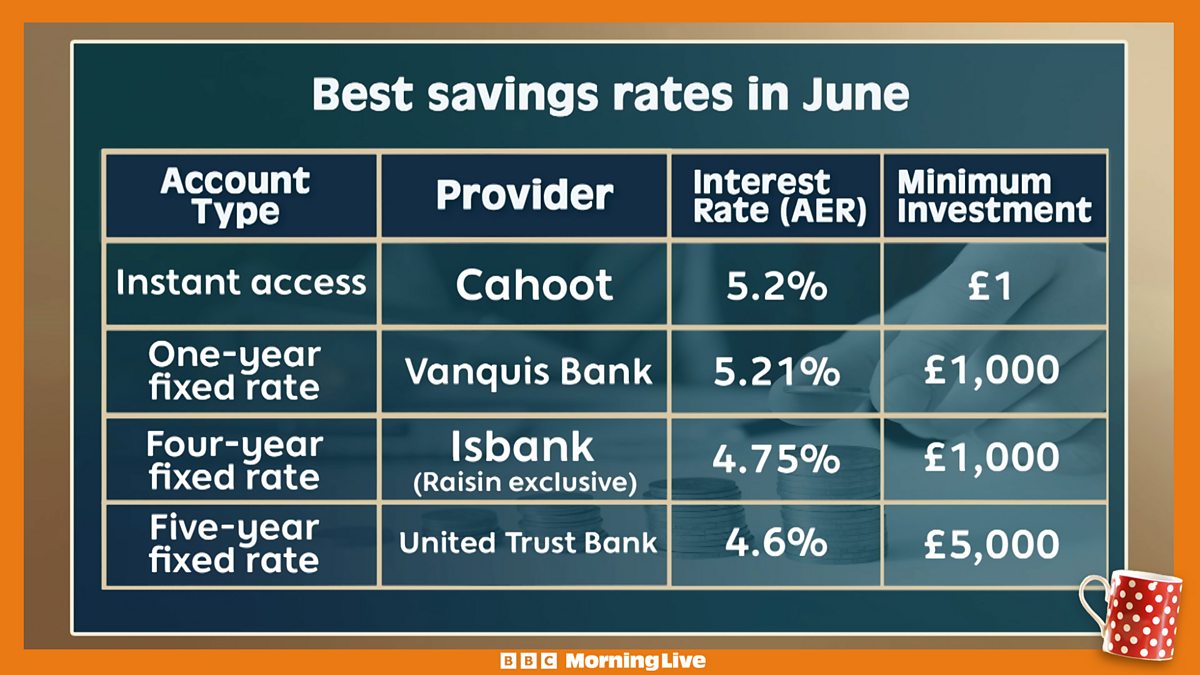 Best savings rates in June

| Account Type | Provider | Interest Rate (AER) | Minimum Investment |
|---|---|---|---|
| Instant access | Cahoot | 5.2% | £1 |
| One-year fixed rate | Vanquis Bank | 5.21% | £1,000 |
| Four-year fixed rate | Isbank (Raisin exclusive) | 4.75% | £1,000 |
| Five-year fixed rate | United Trust Bank | 4.6% | £5,000 |

BBC Morning Live